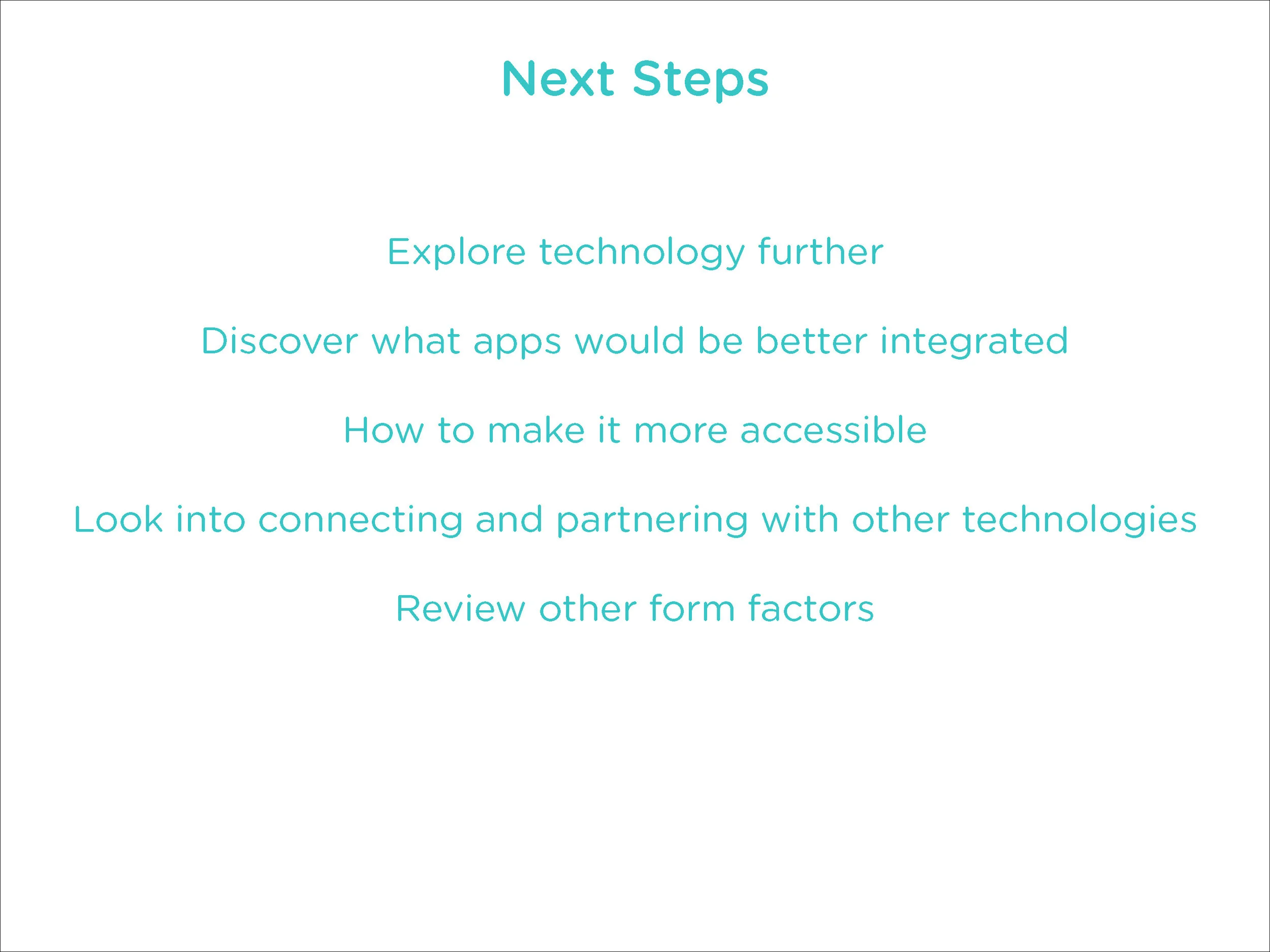 Next Steps

Explore technology further

Discover what apps would be better integrated

How to make it more accessible

Look into connecting and partnering with other technologies

Review other form factors